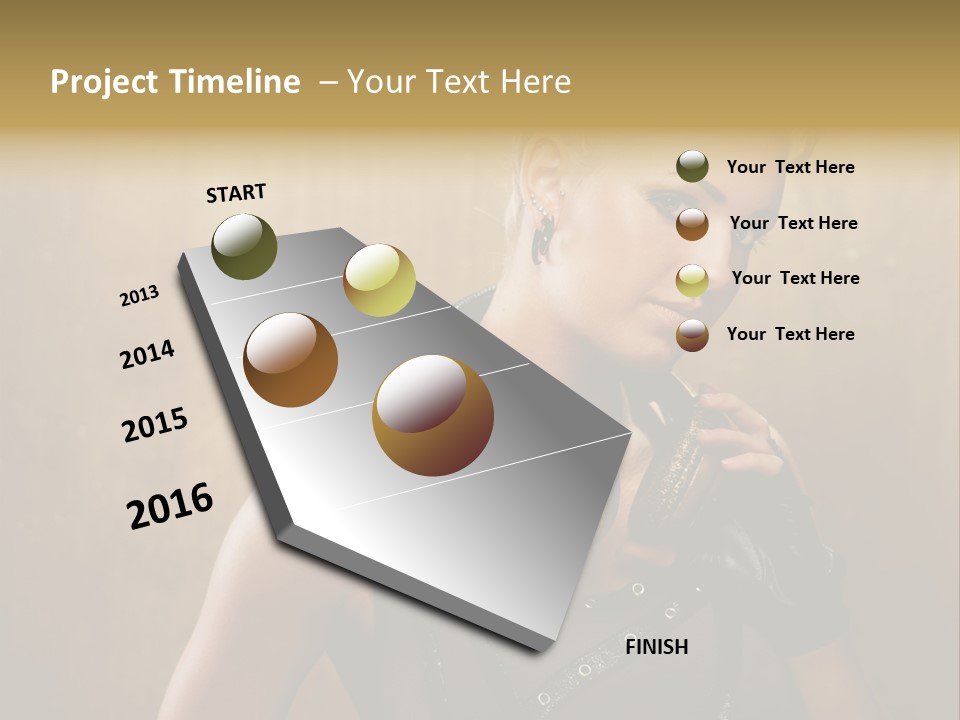 Project Timeline – Your Text Here

START

2013

2014

2015

2016

FINISH

Your Text Here

Your Text Here

Your Text Here

Your Text Here